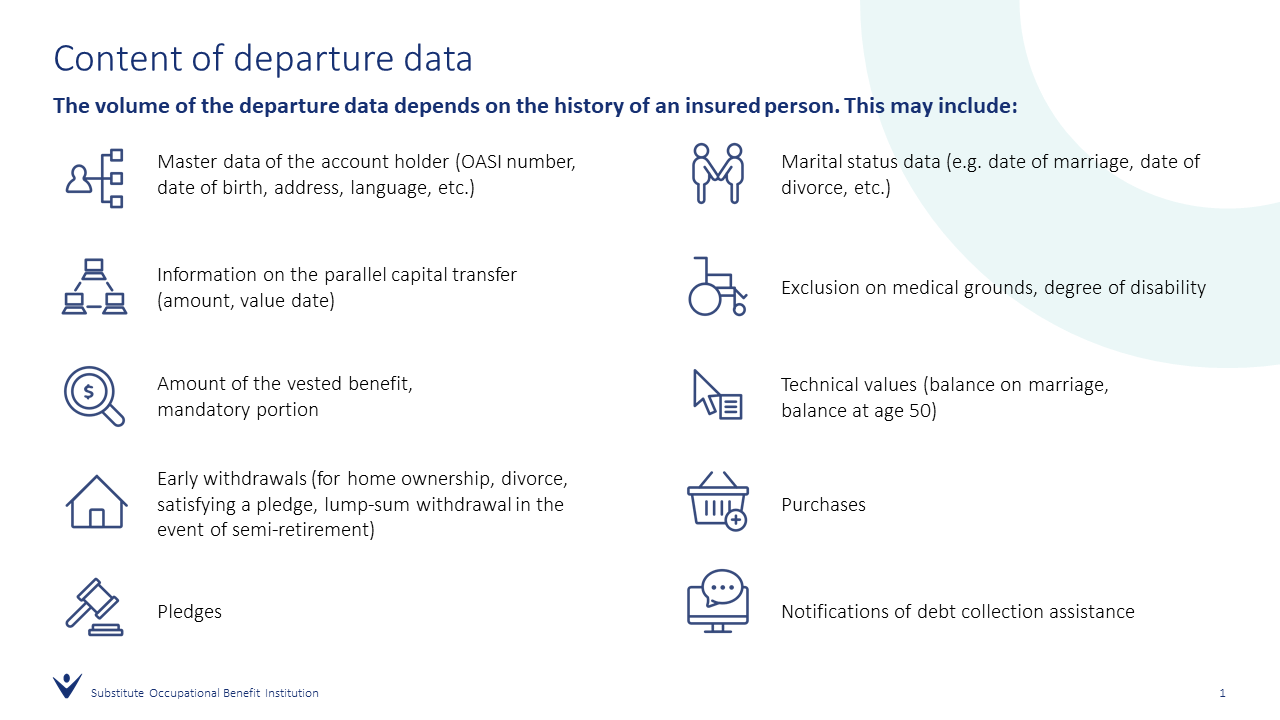 Content of departure data

The volume of the departure data depends on the history of an insured person. This may include:

Master data of the account holder (OASI number, date of birth, address, language, etc.)

Information on the parallel capital transfer (amount, value date)

Amount of the vested benefit, mandatory portion

Early withdrawals (for home ownership, divorce, satisfying a pledge, lump-sum withdrawal in the event of semi-retirement)

Pledges

Marital status data (e.g. date of marriage, date of divorce, etc.)

Exclusion on medical grounds, degree of disability

Technical values (balance on marriage, balance at age 50)

Purchases

Notifications of debt collection assistance

Substitute Occupational Benefit Institution

1